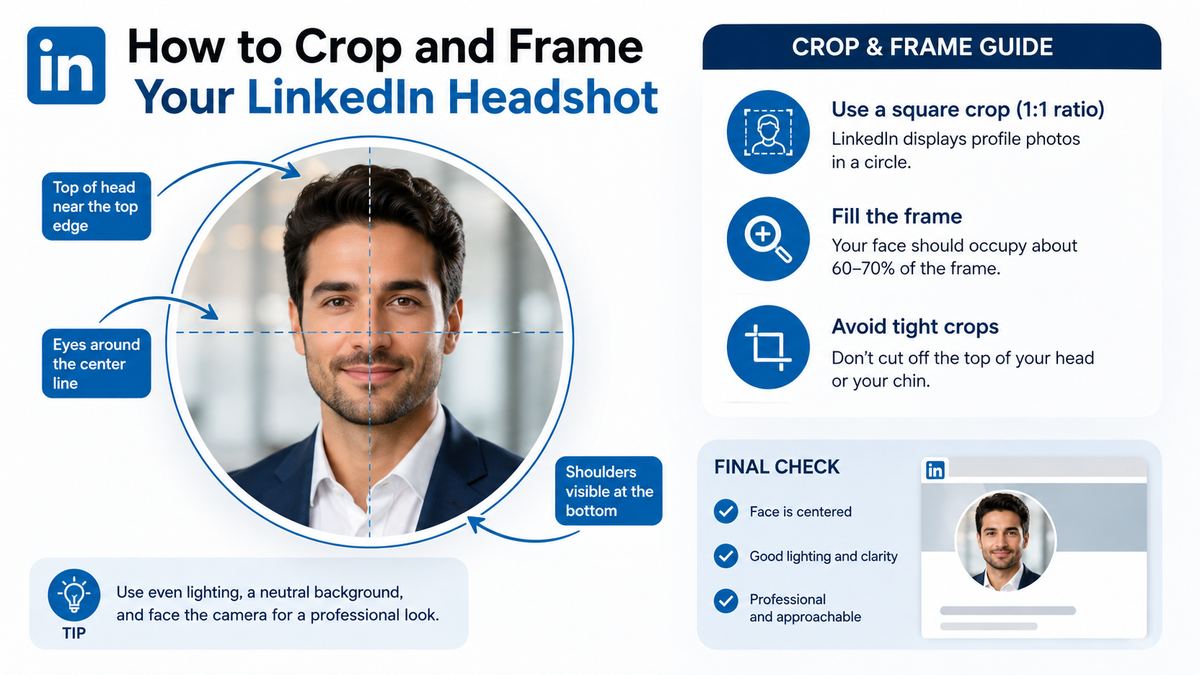 in

How to Crop and Frame Your LinkedIn Headshot

Top of head near the top edge

Eyes around the center line

Shoulders visible at the bottom

TIP

Use even lighting, a neutral background, and face the camera for a professional look.

CROP & FRAME GUIDE

Use a square crop (1:1 ratio)
LinkedIn displays profile photos in a circle.

Fill the frame
Your face should occupy about 60–70% of the frame.

Avoid tight crops
Don't cut off the top of your head or your chin.

FINAL CHECK

Face is centered

Good lighting and clarity

Professional and approachable

in